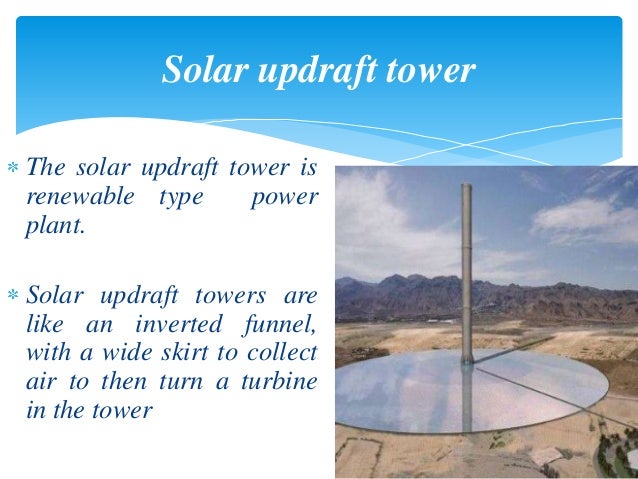 Solar updraft tower

* The solar updraft tower is renewable type power plant.

* Solar updraft towers are like an inverted funnel, with a wide skirt to collect air to then turn a turbine in the tower